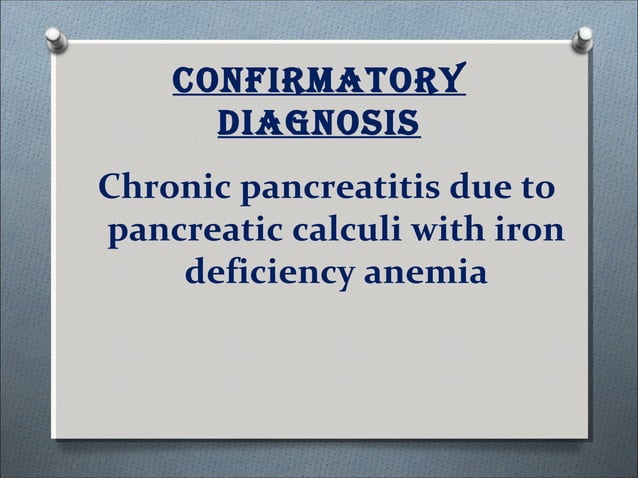 CONFIRMATORY DIAGNOSIS

Chronic pancreatitis due to pancreatic calculi with iron deficiency anemia